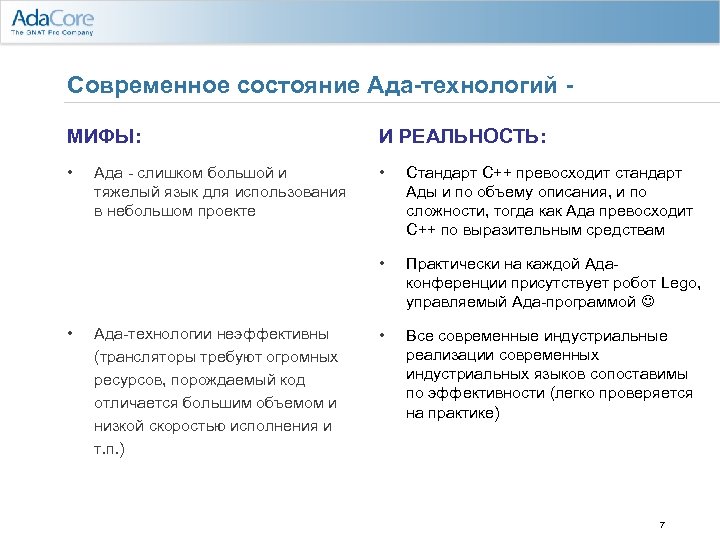 AdaCore
The GNAT Pro Company

Современное состояние Ада-технологий -

МИФЫ:

• Ада - слишком большой и тяжелый язык для использования в небольшом проекте

• Ада-технологии неэффективны (трансляторы требуют огромных ресурсов, порождаемый код отличается большим объемом и низкой скоростью исполнения и т.п.)

И РЕАЛЬНОСТЬ:

• Стандарт C++ превосходит стандарт Ады и по объему описания, и по сложности, тогда как Ада превосходит C++ по выразительным средствам

• Практически на каждой Ада-конференции присутствует робот Lego, управляемый Ада-программой ☺

• Все современные индустриальные реализации современных индустриальных языков сопоставимы по эффективности (легко проверяется на практике)

7